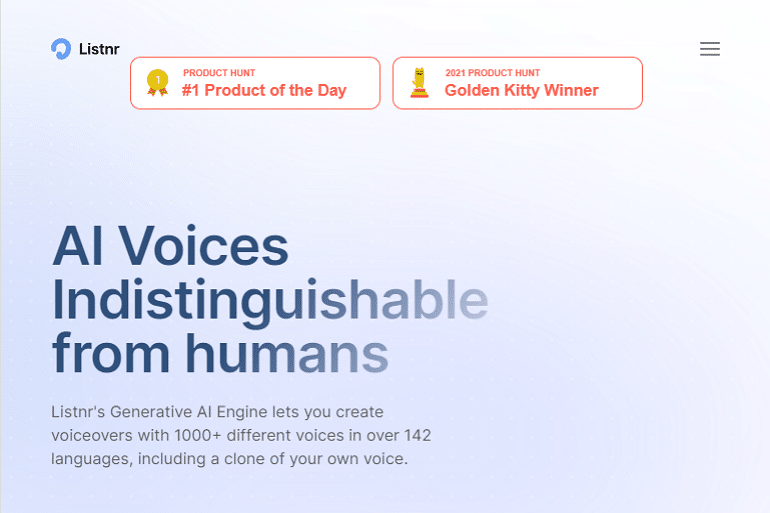 Listnr

1

PRODUCT HUNT
#1 Product of the Day

2021 PRODUCT HUNT
Golden Kitty Winner

AI Voices Indistinguishable from humans

Listnr's Generative AI Engine lets you create voiceovers with 1000+ different voices in over 142 languages, including a clone of your own voice.